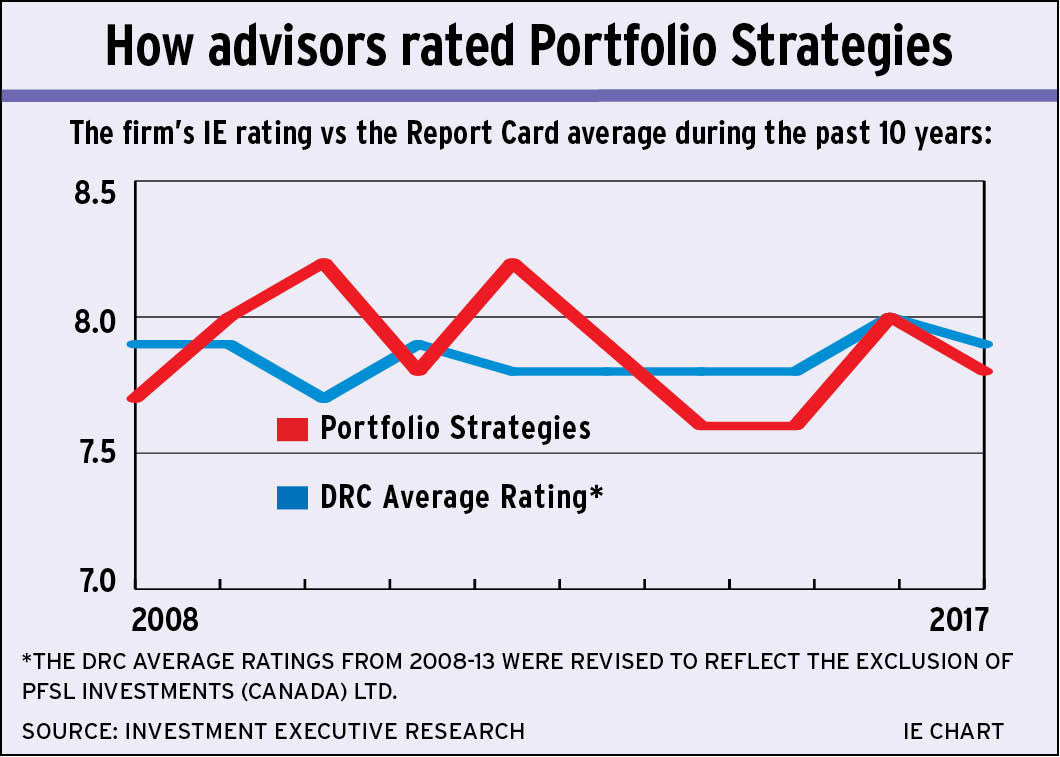 How advisors rated Portfolio Strategies

The firm's IE rating vs the Report Card average during the past 10 years:

8.5
8.0
7.5
7.0

Portfolio Strategies
DRC Average Rating*

2008
2017

*THE DRC AVERAGE RATINGS FROM 2008-13 WERE REVISED TO REFLECT THE EXCLUSION OF PFSL INVESTMENTS (CANADA) LTD.

SOURCE: INVESTMENT EXECUTIVE RESEARCH

IE CHART